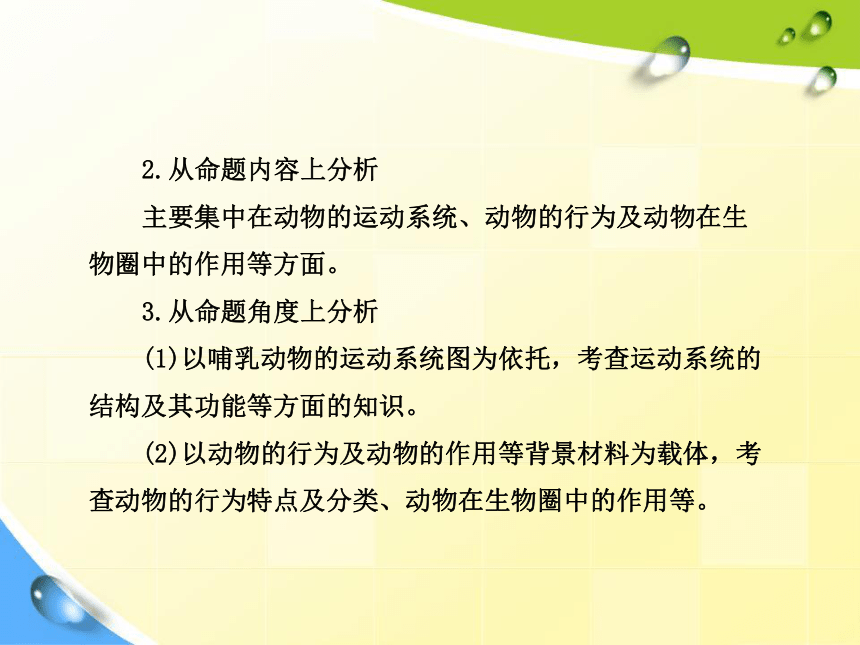 2.从命题内容上分析

主要集中在动物的运动系统、动物的行为及动物在生物圈中的作用等方面。

3.从命题角度上分析

(1)以哺乳动物的运动系统图为依托，考查运动系统的结构及其功能等方面的知识。

(2)以动物的行为及动物的作用等背景材料为载体，考查动物的行为特点及分类、动物在生物圈中的作用等。